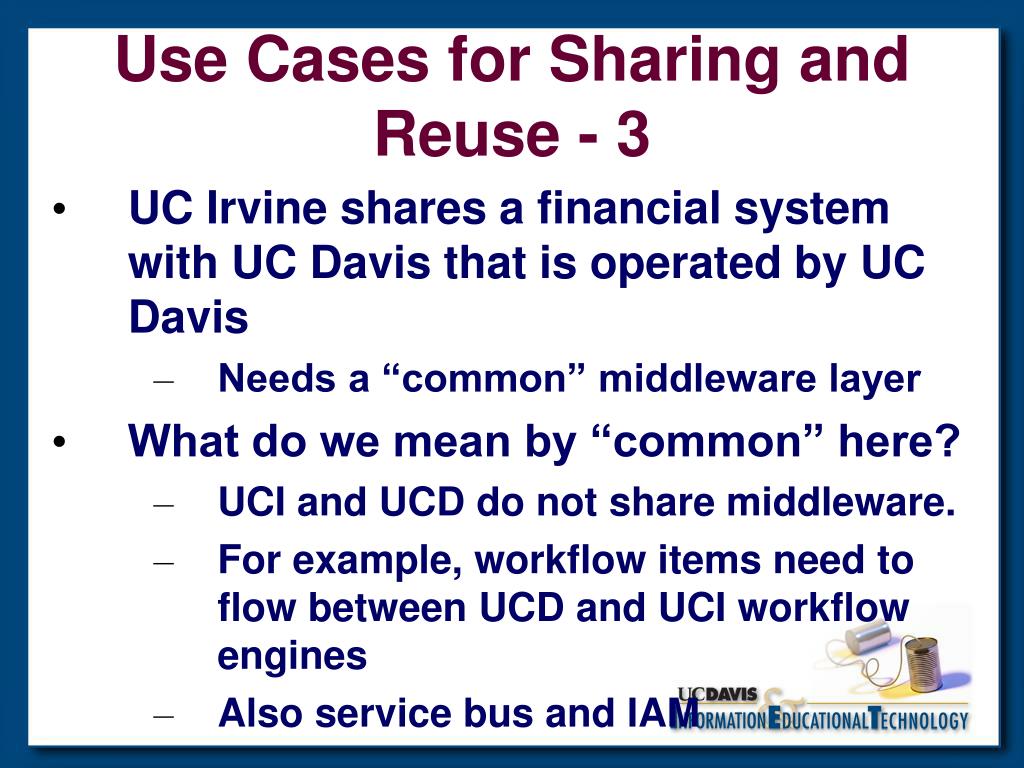 Use Cases for Sharing and Reuse - 3

• UC Irvine shares a financial system with UC Davis that is operated by UC Davis

– Needs a “common” middleware layer

• What do we mean by “common” here?

– UCI and UCD do not share middleware.

– For example, workflow items need to flow between UCD and UCI workflow engines

– Also service bus and IAM

UCDAVIS INFORMATION & EDUCATIONAL TECHNOLOGY